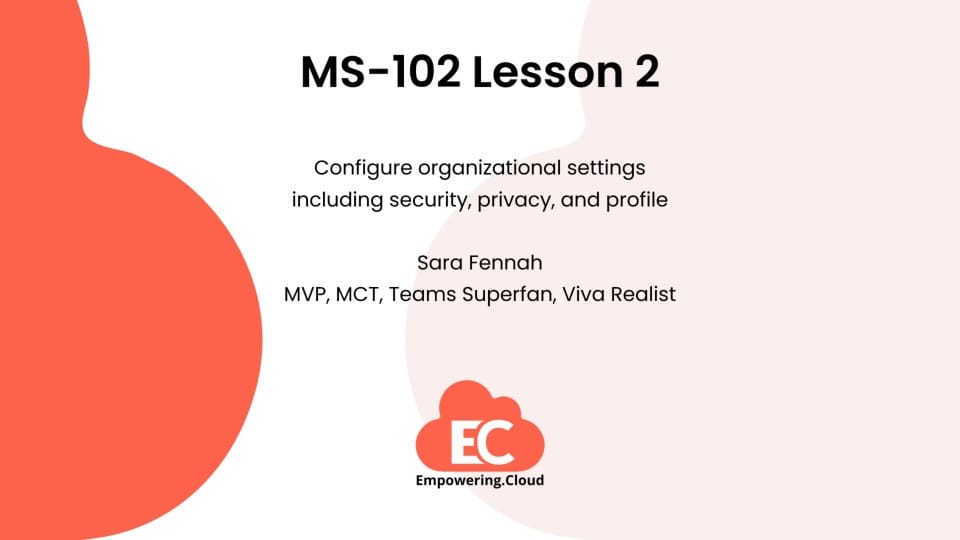 MS-102 Lesson 2

Configure organizational settings including security, privacy, and profile

Sara Fennah
MVP, MCT, Teams Superfan, Viva Realist

EC
Empowering.Cloud